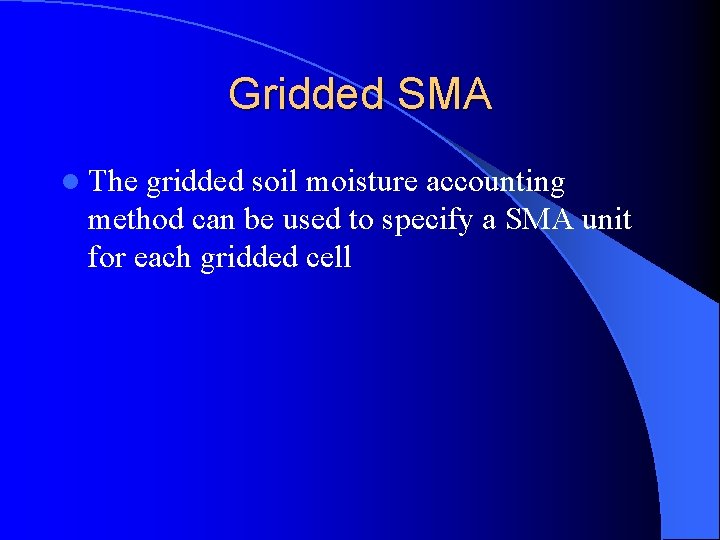 Gridded SMA

• The gridded soil moisture accounting method can be used to specify a SMA unit for each gridded cell